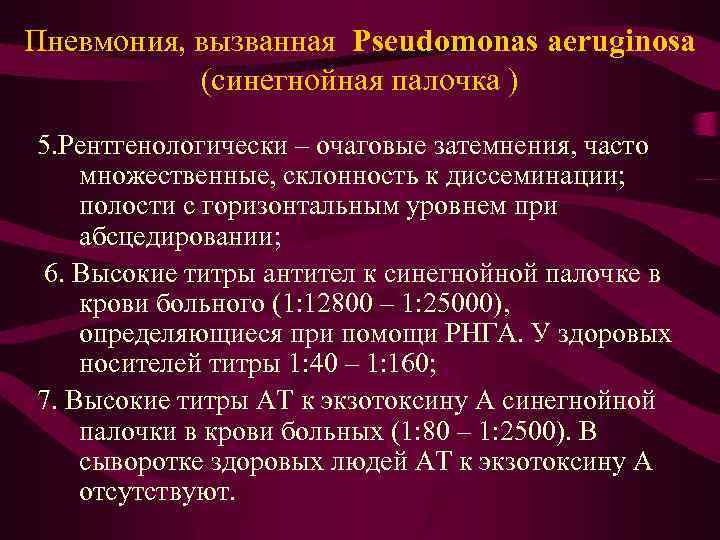 Пневмония, вызванная Pseudomonas aeruginosa (синегнойная палочка )

5.Рентгенологически – очаговые затемнения, часто множественные, склонность к диссеминации; полости с горизонтальным уровнем при абсцедировании;

6. Высокие титры антител к синегнойной палочке в крови больного (1:12800 – 1:25000), определяющиеся при помощи РНГА. У здоровых носителей титры 1:40 – 1:160;

7. Высокие титры АТ к экзотоксину А синегнойной палочки в крови больных (1:80 – 1:2500). В сыворотке здоровых людей АТ к экзотоксину А отсутствуют.